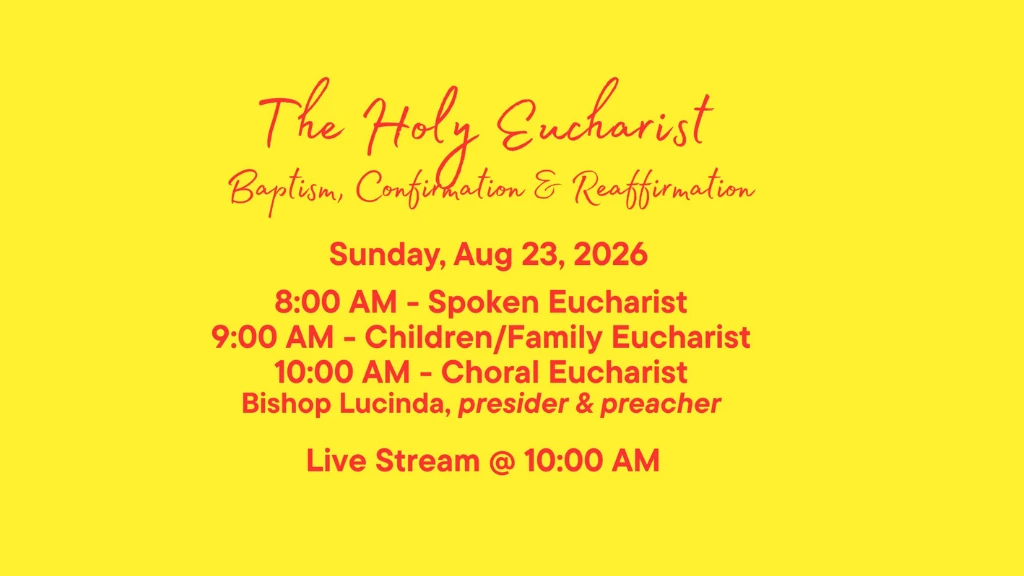 The Holy Eucharist
Baptism, Confirmation & Reaffirmation

Sunday, Aug 23, 2026

8:00 AM - Spoken Eucharist
9:00 AM - Children/Family Eucharist
10:00 AM - Choral Eucharist
Bishop Lucinda, presider & preacher

Live Stream @ 10:00 AM